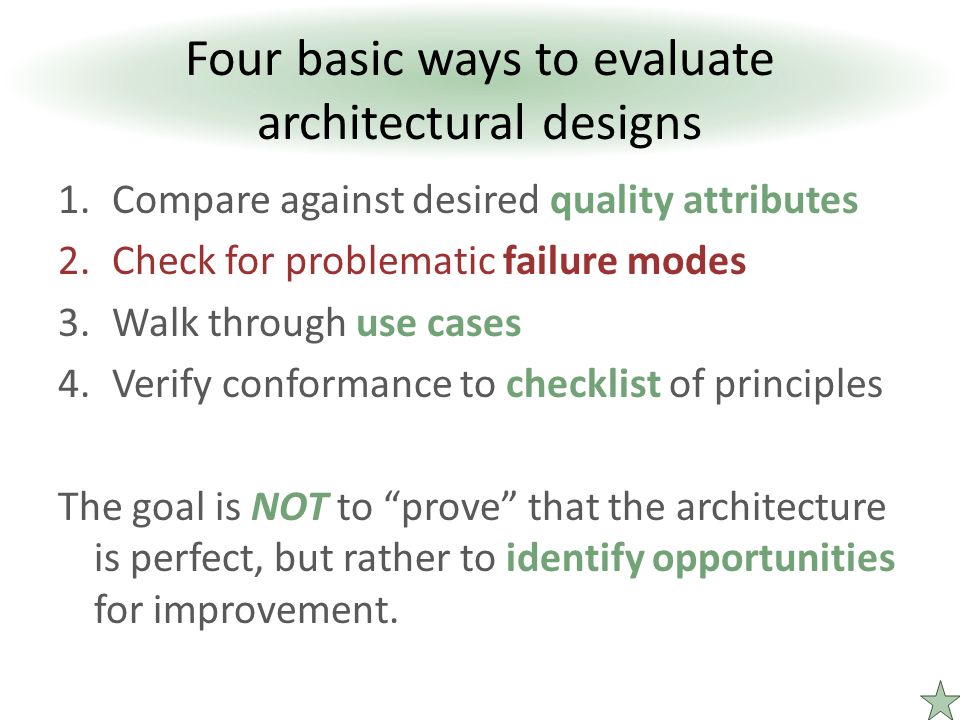 Four basic ways to evaluate architectural designs

1. Compare against desired quality attributes
2. Check for problematic failure modes
3. Walk through use cases
4. Verify conformance to checklist of principles

The goal is NOT to “prove” that the architecture is perfect, but rather to identify opportunities for improvement.